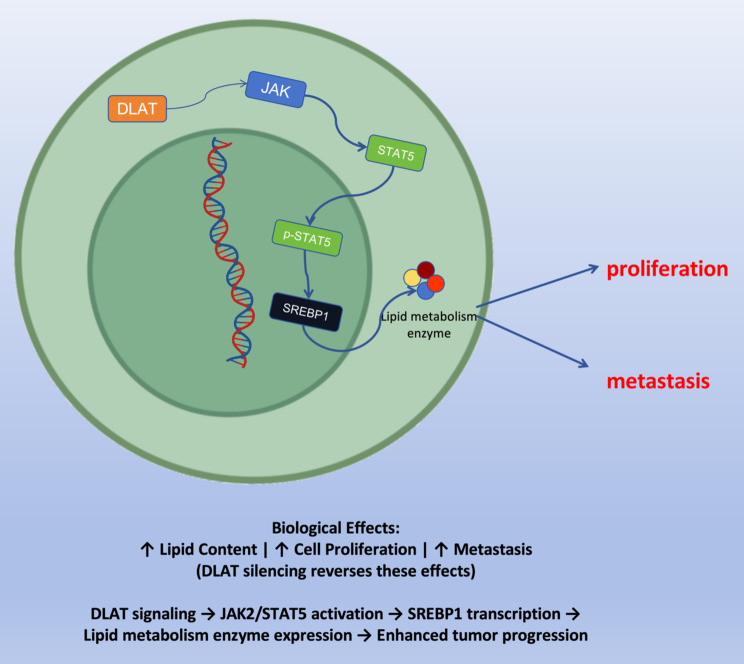 DLAT

JAK

STAT5

p-STAT5

SREBP1

Lipid metabolism enzyme

proliferation

metastasis

Biological Effects:
↑ Lipid Content | ↑ Cell Proliferation | ↑ Metastasis
(DLAT silencing reverses these effects)

DLAT signaling → JAK2/STAT5 activation → SREBP1 transcription → Lipid metabolism enzyme expression → Enhanced tumor progression